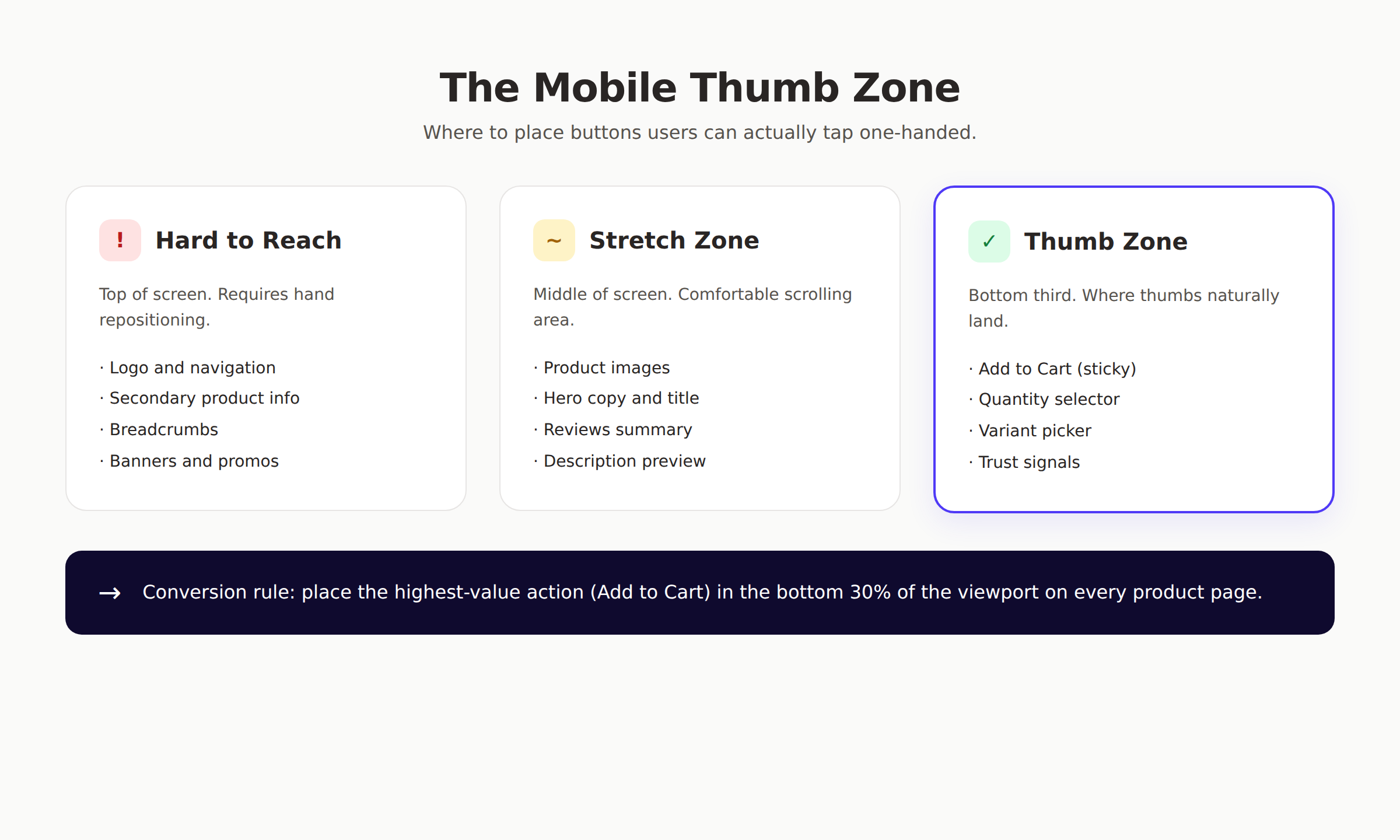 The Mobile Thumb Zone

Where to place buttons users can actually tap one-handed.

! Hard to Reach

Top of screen. Requires hand repositioning.

· Logo and navigation
· Secondary product info
· Breadcrumbs
· Banners and promos

~ Stretch Zone

Middle of screen. Comfortable scrolling area.

· Product images
· Hero copy and title
· Reviews summary
· Description preview

✓ Thumb Zone

Bottom third. Where thumbs naturally land.

· Add to Cart (sticky)
· Quantity selector
· Variant picker
· Trust signals

→ Conversion rule: place the highest-value action (Add to Cart) in the bottom 30% of the viewport on every product page.